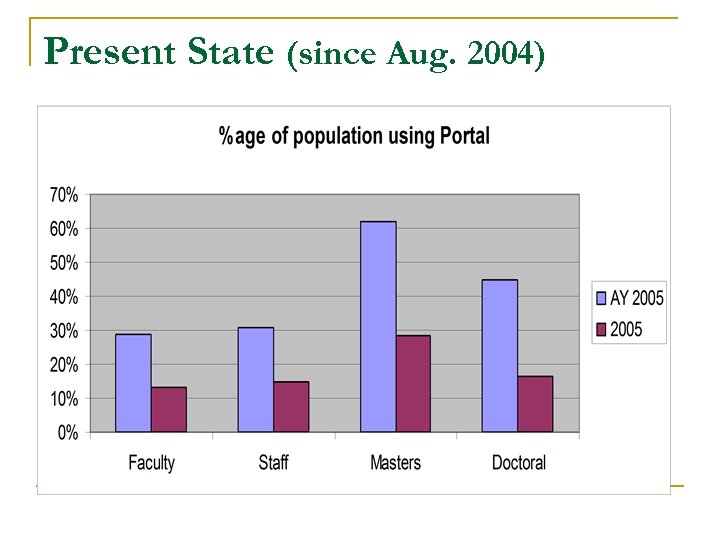 Present State (since Aug. 2004)

%age of population using Portal

70%
60%
50%
40%
30%
20%
10%
0%

Faculty
Staff
Masters
Doctoral

AY 2005
2005